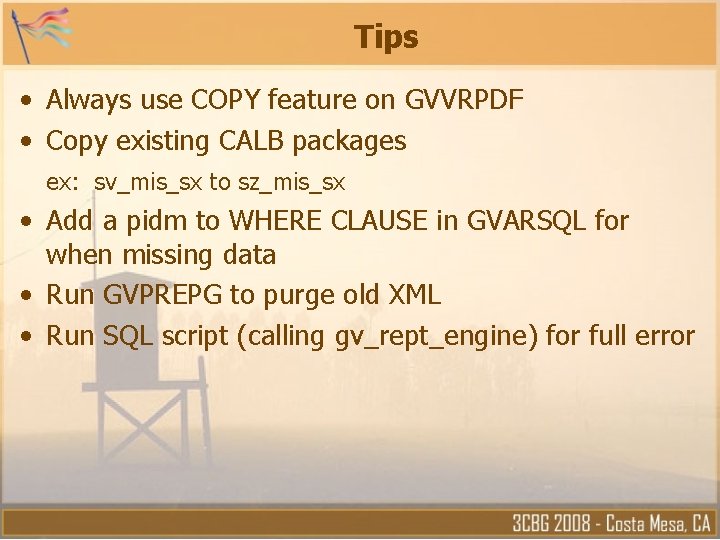 Tips

• Always use COPY feature on GVVRPDF
• Copy existing CALB packages

ex: sv_mis_sx to sz_mis_sx

• Add a pidm to WHERE CLAUSE in GVARSQL for when missing data
• Run GVPREPG to purge old XML
• Run SQL script (calling gv_rept_engine) for full error

3CBG 2008 - Costa Mesa, CA